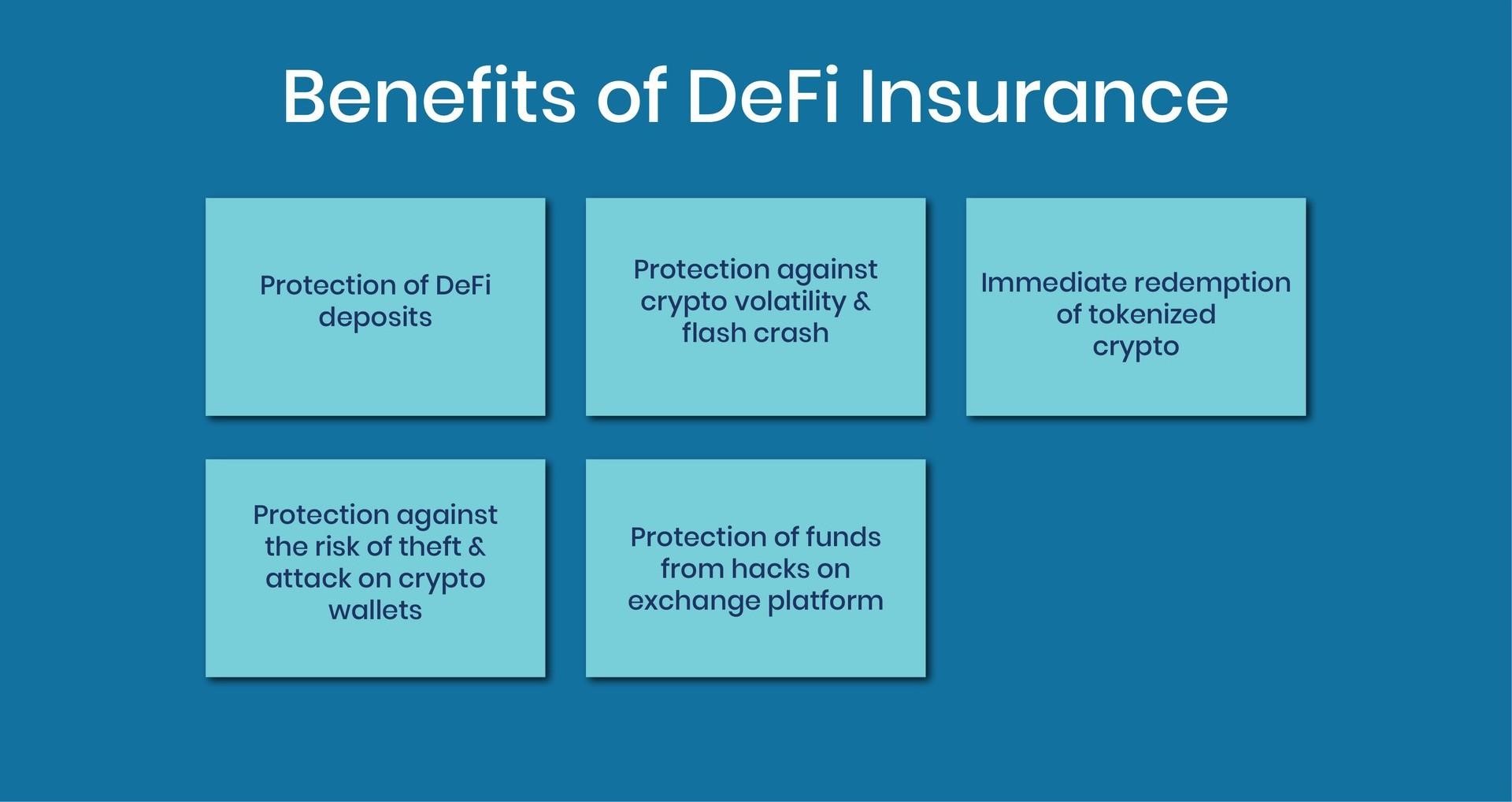 Benefits of DeFi Insurance

Protection of DeFi deposits

Protection against crypto volatility & flash crash

Immediate redemption of tokenized crypto

Protection against the risk of theft & attack on crypto wallets

Protection of funds from hacks on exchange platform